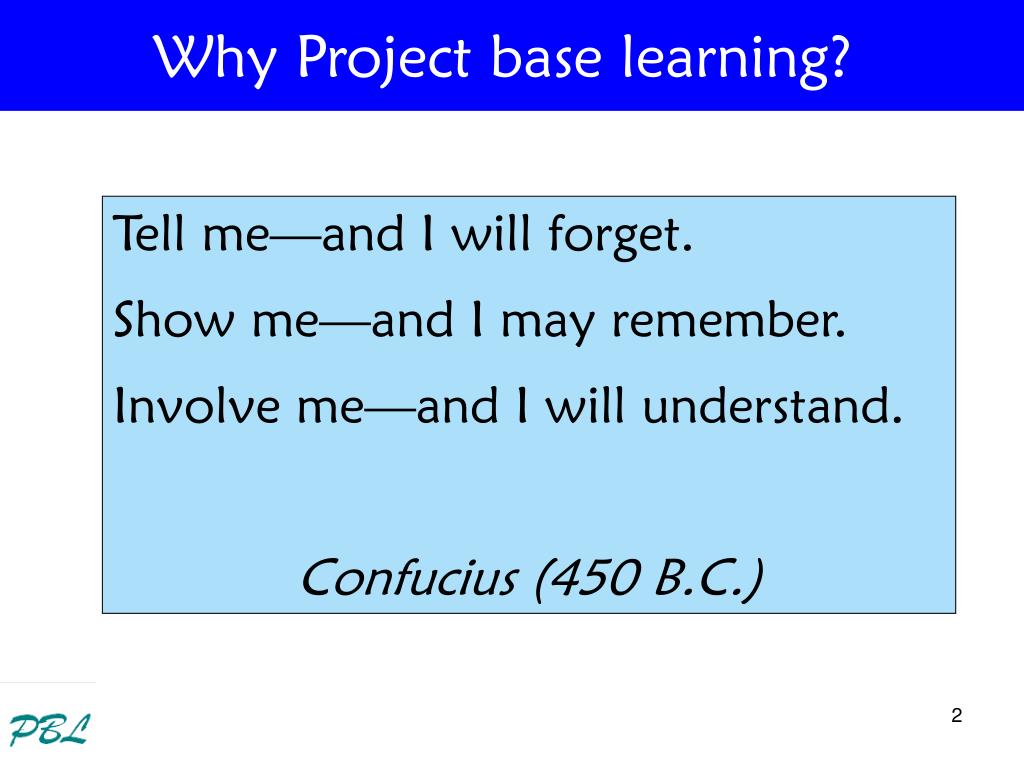 Why Project base learning?

Tell me—and I will forget.

Show me—and I may remember.

Involve me—and I will understand.

Confucius (450 B.C.)

PBL

2